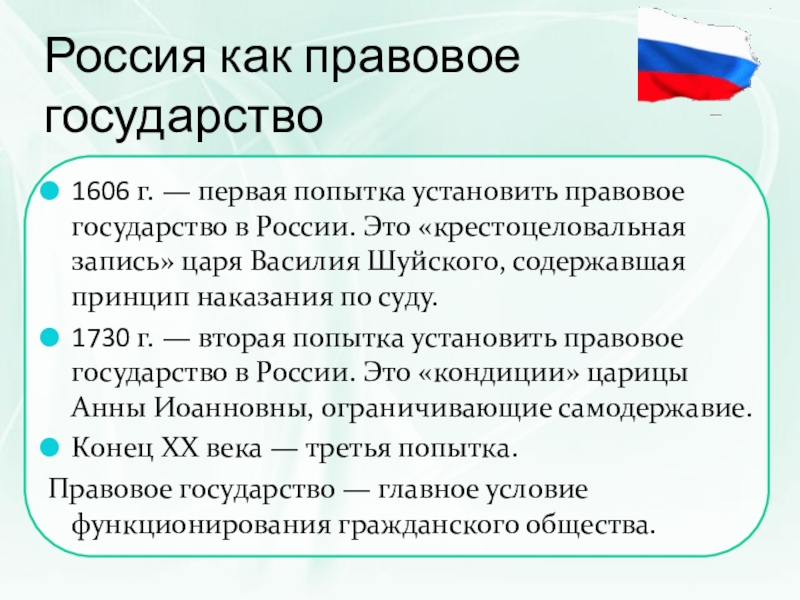 Россия как правовое государство

1606 г. — первая попытка установить правовое государство в России. Это «крестоцеловальная запись» царя Василия Шуйского, содержавшая принцип наказания по суду.

1730 г. — вторая попытка установить правовое государство в России. Это «кондиции» царицы Анны Иоанновны, ограничивающие самодержавие.

Конец XX века — третья попытка.

Правовое государство — главное условие функционирования гражданского общества.